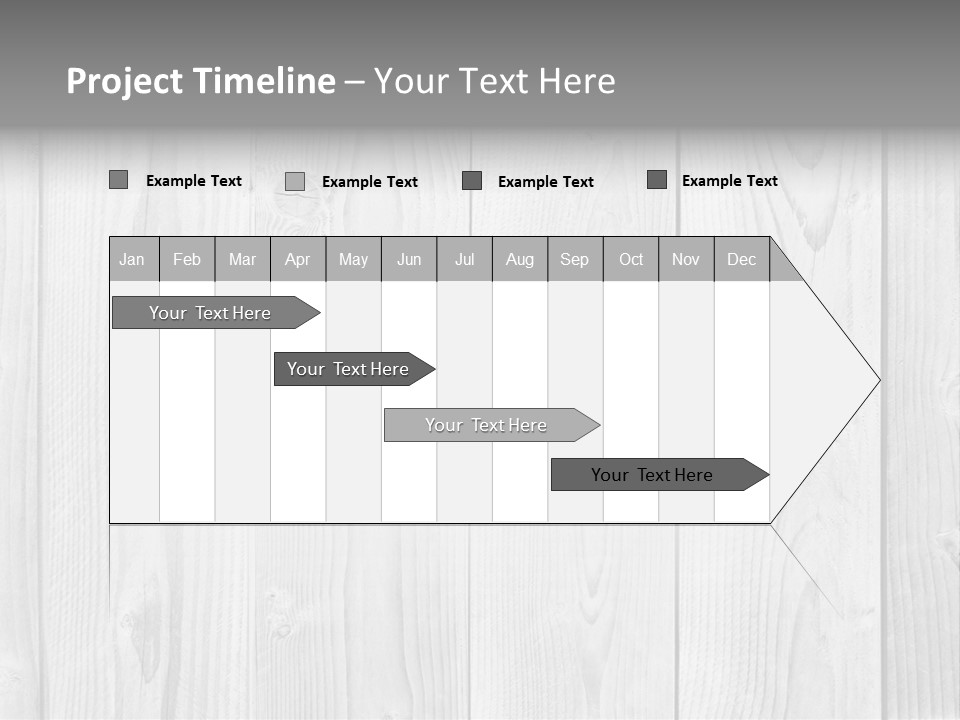 Project Timeline – Your Text Here

Example Text
Example Text
Example Text
Example Text

| Jan | Feb | Mar | Apr | May | Jun | Jul | Aug | Sep | Oct | Nov | Dec |
|---|---|---|---|---|---|---|---|---|---|---|---|

Your Text Here
Your Text Here
Your Text Here
Your Text Here